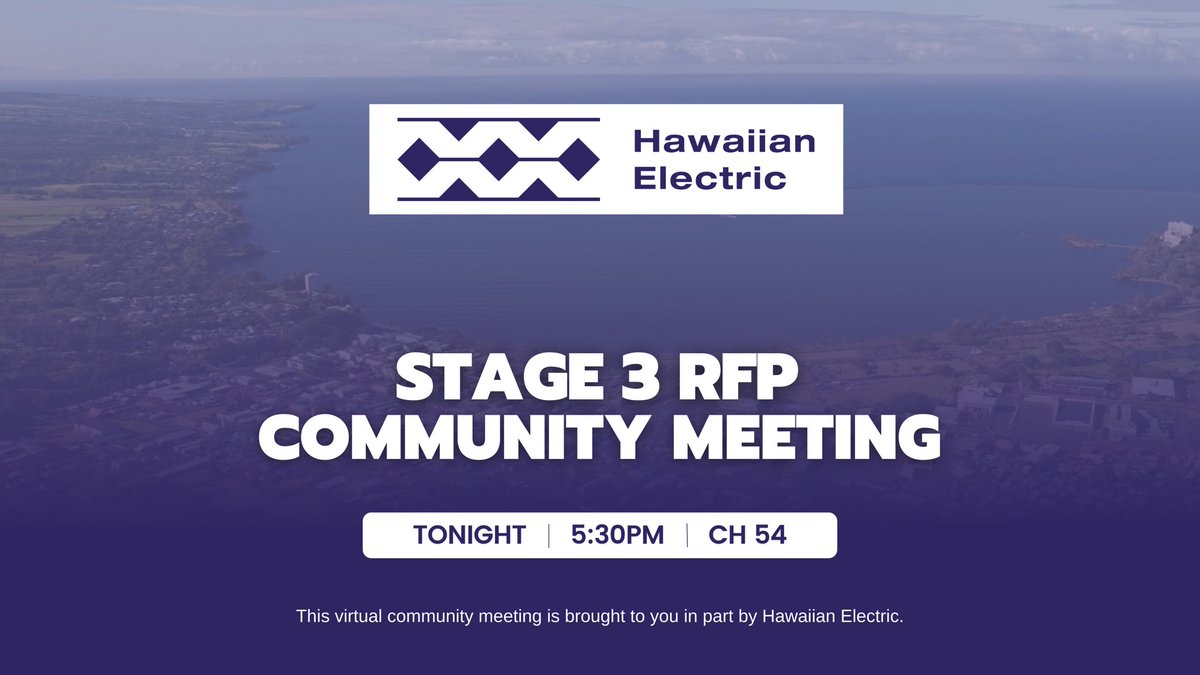 Hawaiian Electric

STAGE 3 RFP COMMUNITY MEETING

TONIGHT | 5:30PM | CH 54

This virtual community meeting is brought to you in part by Hawaiian Electric.